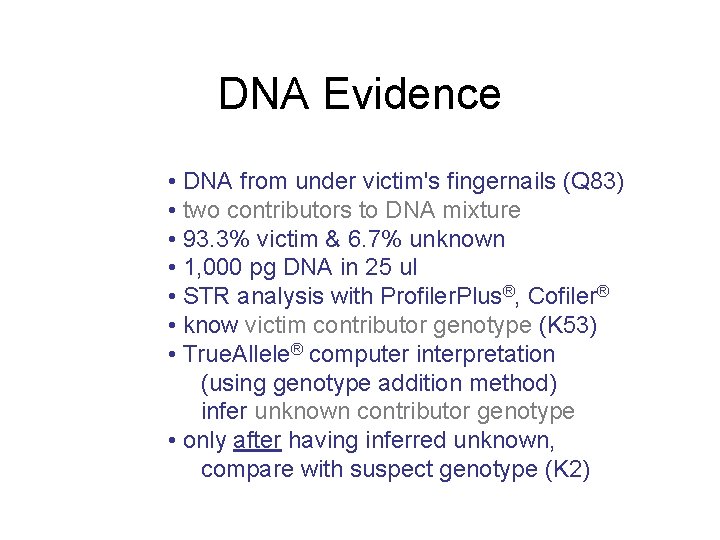 DNA Evidence

• DNA from under victim's fingernails (Q83)
• two contributors to DNA mixture
• 93.3% victim & 6.7% unknown
• 1,000 pg DNA in 25 ul
• STR analysis with ProfilerPlus®, Cofiler®
• know victim contributor genotype (K53)
• TrueAllele® computer interpretation (using genotype addition method) infer unknown contributor genotype
• only after having inferred unknown, compare with suspect genotype (K2)